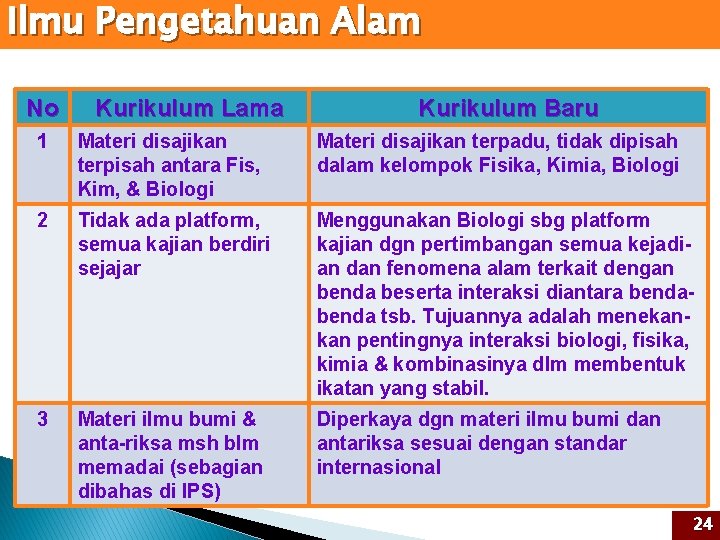 Ilmu Pengetahuan Alam

| No | Kurikulum Lama | Kurikulum Baru |
|---|---|---|
| 1 | Materi disajikan terpisah antara Fis, Kim, & Biologi | Materi disajikan terpadu, tidak dipisah dalam kelompok Fisika, Kimia, Biologi |
| 2 | Tidak ada platform, semua kajian berdiri sejajar | Menggunakan Biologi sbg platform kajian dgn pertimbangan semua kejadian dan fenomena alam terkait dengan benda beserta interaksi diantara benda-benda tsb. Tujuannya adalah menekankan pentingnya interaksi biologi, fisika, kimia & kombinasinya dlm membentuk ikatan yang stabil. |
| 3 | Materi ilmu bumi & anta-riksa msh blm memadai (sebagian dibahas di IPS) | Diperkaya dgn materi ilmu bumi dan antariksa sesuai dengan standar internasional |

24